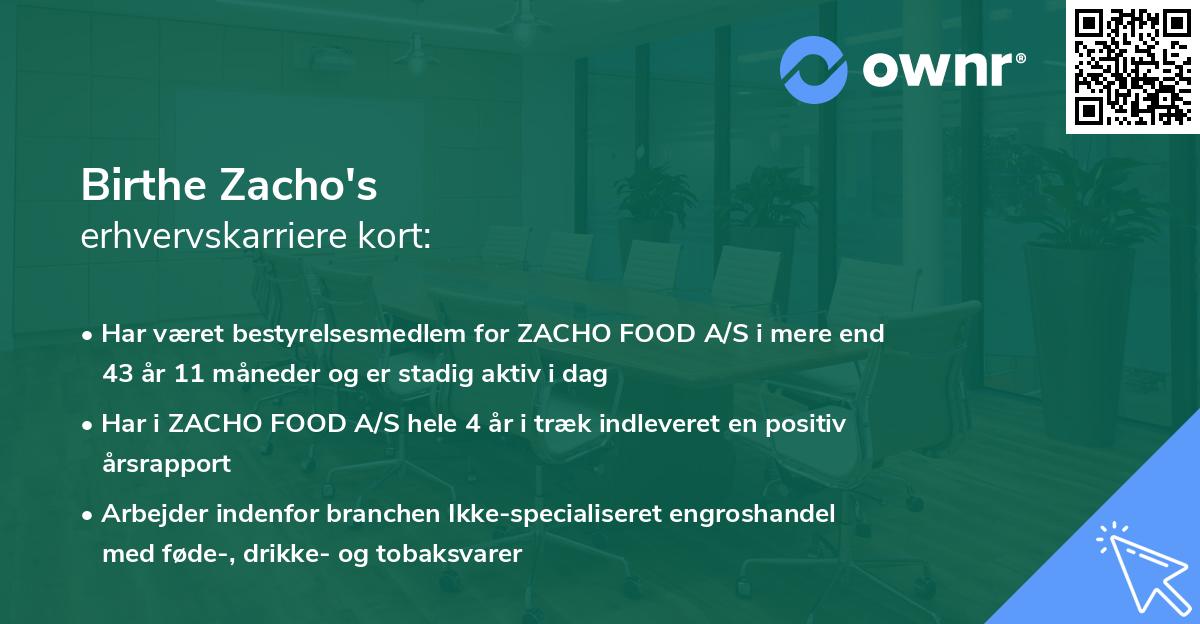 ownr®

Birthe Zacho's
erhvervskarriere kort:

• Har været bestyrelsesmedlem for ZACHO FOOD A/S i mere end 43 år 11 måneder og er stadig aktiv i dag

• Har i ZACHO FOOD A/S hele 4 år i træk indleveret en positiv årsrapport

• Arbejder indenfor branchen Ikke-specialiseret engroshandel med føde-, drikke- og tobaksvarer